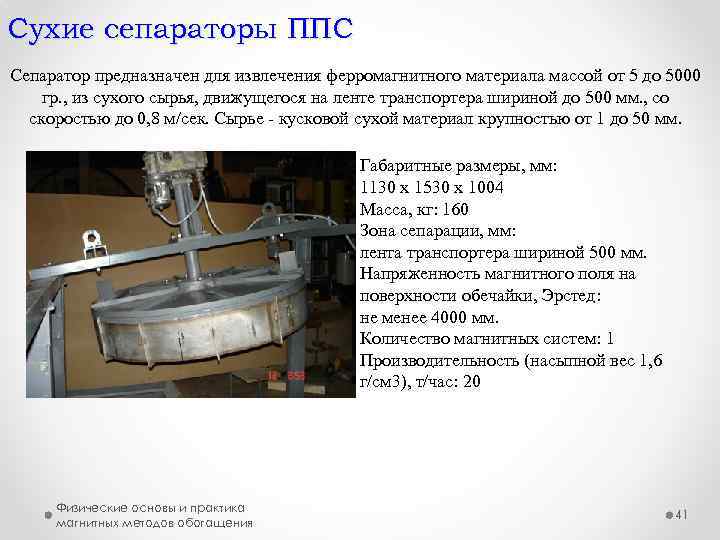 Сухие сепараторы ППС

Сепаратор предназначен для извлечения ферромагнитного материала массой от 5 до 5000 гр., из сухого сырья, движущегося на ленте транспортера шириной до 500 мм., со скоростью до 0,8 м/сек. Сырье - кусковой сухой материал крупностью от 1 до 50 мм.

Габаритные размеры, мм:
1130 х 1530 х 1004
Масса, кг: 160
Зона сепарации, мм:
лента транспортера шириной 500 мм.
Напряженность магнитного поля на поверхности обечайки, Эрстед:
не менее 4000 мм.
Количество магнитных систем: 1
Производительность (насыпной вес 1,6 г/см3), т/час: 20

Физические основы и практика магнитных методов обогащения

41